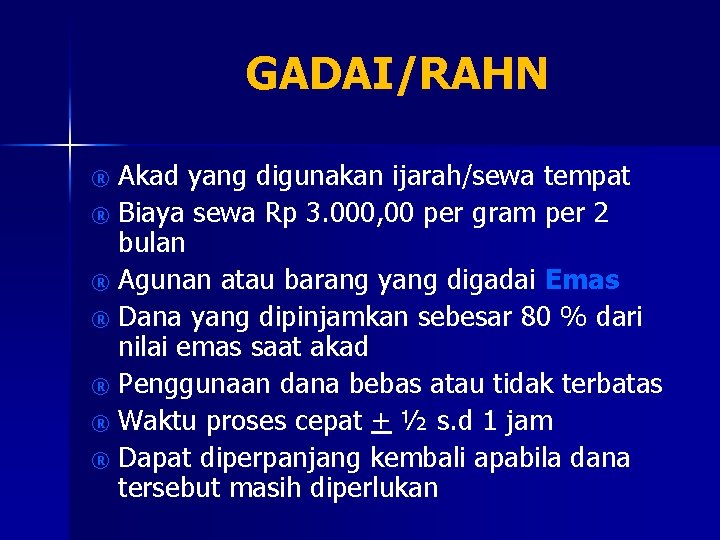 GADAI/RAHN

® Akad yang digunakan ijarah/sewa tempat
® Biaya sewa Rp 3.000,00 per gram per 2 bulan
® Agunan atau barang yang digadai Emas
® Dana yang dipinjamkan sebesar 80 % dari nilai emas saat akad
® Penggunaan dana bebas atau tidak terbatas
® Waktu proses cepat $\pm$ ½ s.d 1 jam
® Dapat diperpanjang kembali apabila dana tersebut masih diperlukan